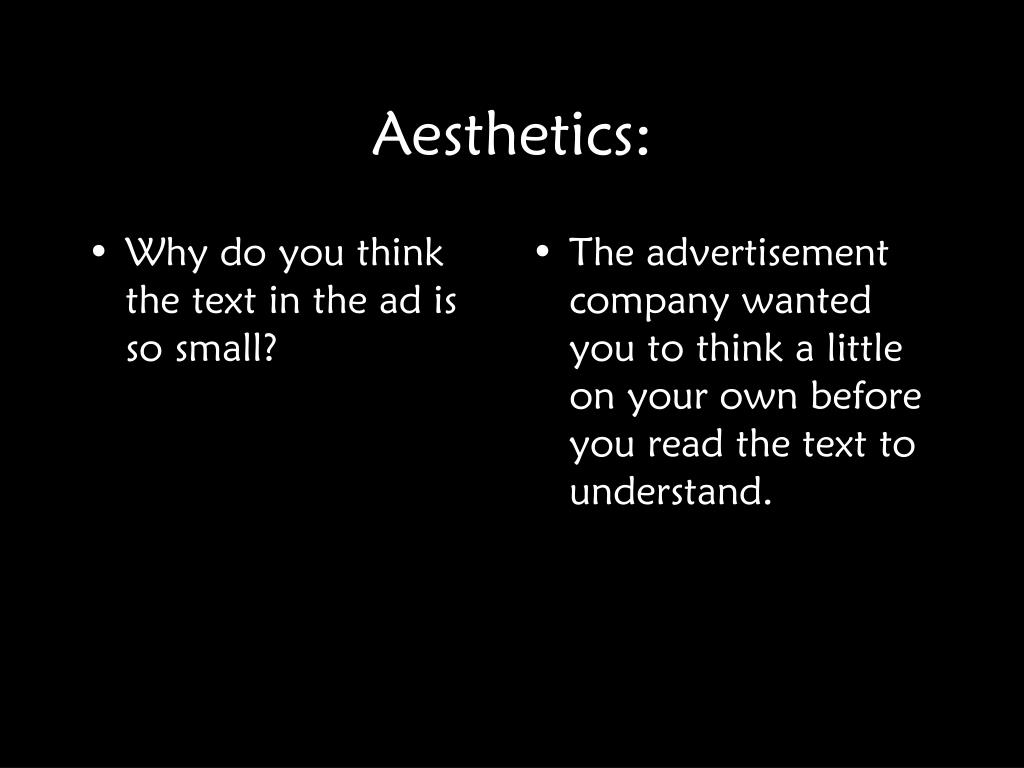 Aesthetics:

• Why do you think the text in the ad is so small?

• The advertisement company wanted you to think a little on your own before you read the text to understand.